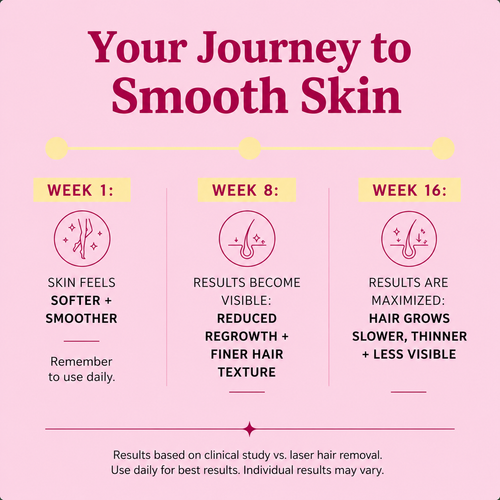 Your Journey to Smooth Skin

WEEK 1:

SKIN FEELS
SOFTER + SMOOTHER

Remember to use daily.

WEEK 8:

RESULTS BECOME VISIBLE:
REDUCED REGROWTH + FINER HAIR TEXTURE

WEEK 16:

RESULTS ARE MAXIMIZED:
HAIR GROWS SLOWER, THINNER + LESS VISIBLE

Results based on clinical study vs. laser hair removal. Use daily for best results. Individual results may vary.